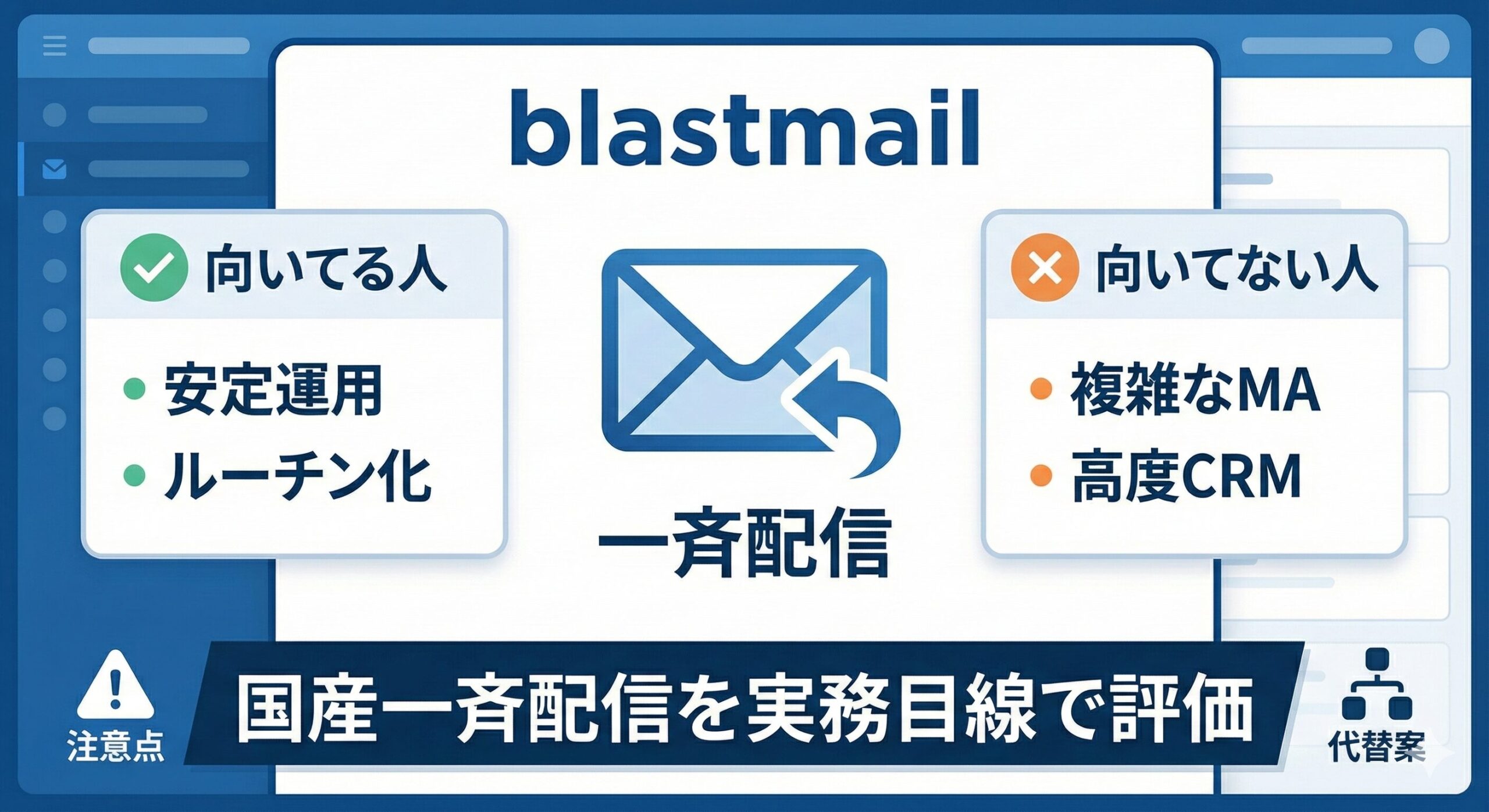 blastmail

向いてる人

安定運用
ルーチン化

一斉配信

向いてない人

複雑なMA
高度CRM

注意点

国産一斉配信を実務目線で評価

代替案